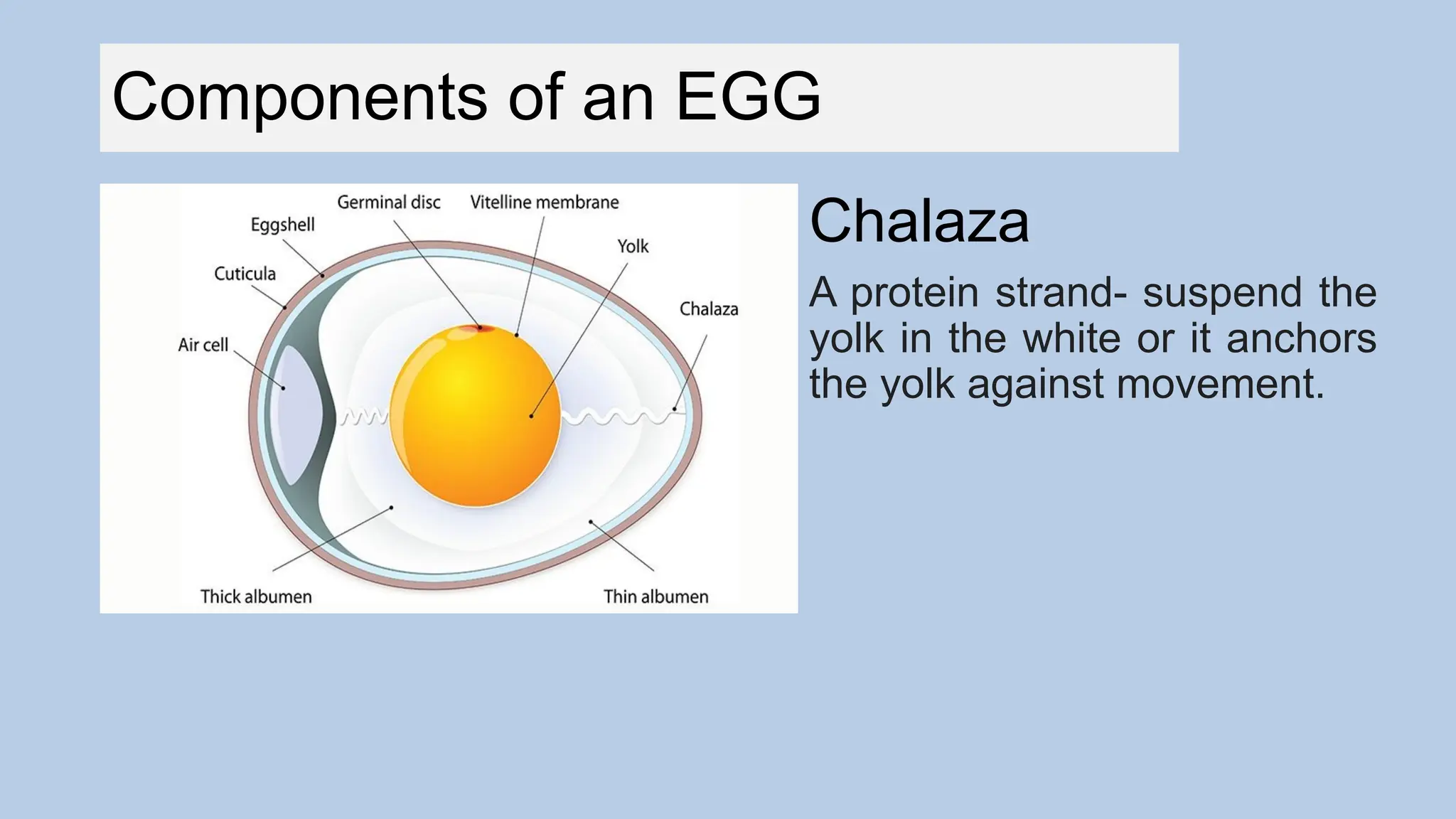 Components of an EGG

Germinal disc
Vitelline membrane
Eggshell
Yolk
Cuticula
Chalaza
Air cell
Thick albumen
Thin albumen

Chalaza

A protein strand- suspend the yolk in the white or it anchors the yolk against movement.